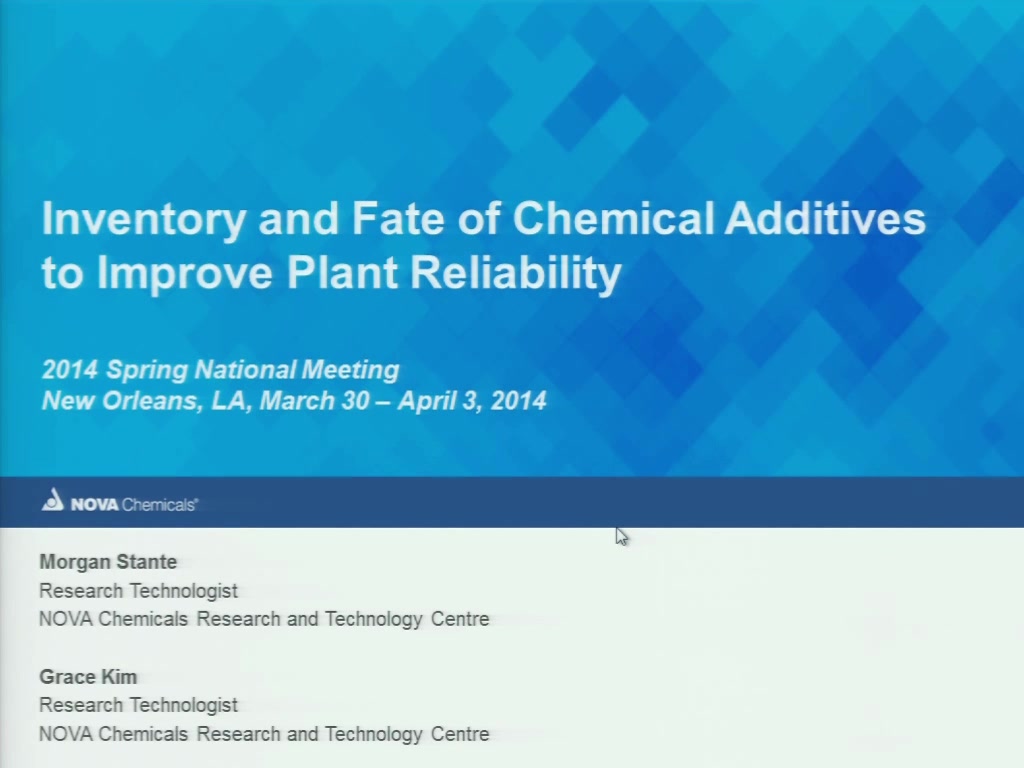 Inventory and Fate of Chemical Additives to Improve Plant Reliability

2014 Spring National Meeting
New Orleans, LA, March 30 – April 3, 2014

NOVA Chemicals®

Morgan Stante
Research Technologist
NOVA Chemicals Research and Technology Centre

Grace Kim
Research Technologist
NOVA Chemicals Research and Technology Centre